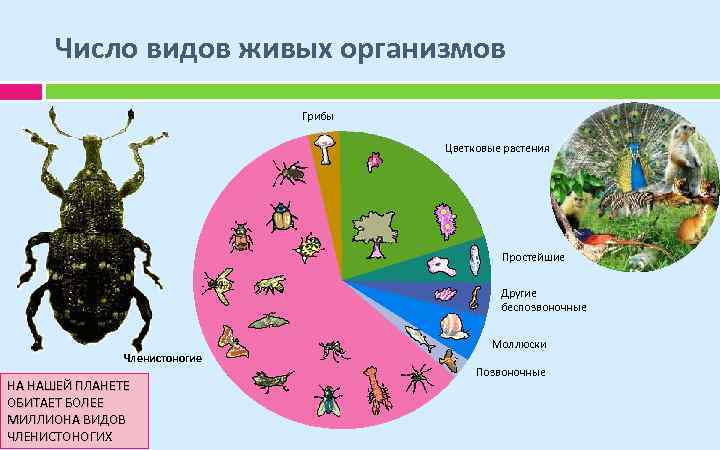 Число видов живых организмов

Грибы

Цветковые растения

Простейшие

Другие беспозвоночные

Моллюски

Позвоночные

Членистоногие

НА НАШЕЙ ПЛАНЕТЕ ОБИТАЕТ БОЛЕЕ МИЛЛИОНА ВИДОВ ЧЛЕНИСТОНОГИХ